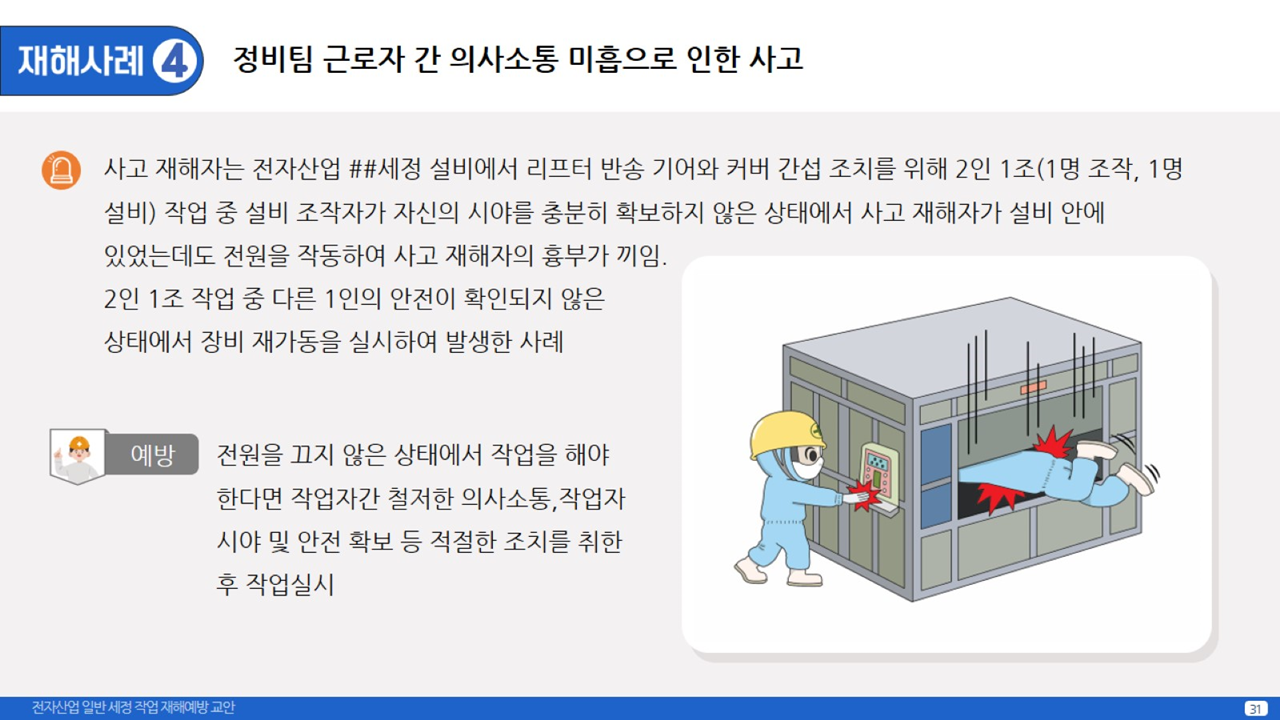 재해사례 4 정비팀 근로자 간 의사소통 미흡으로 인한 사고

사고 재해자는 전자산업 ##세정 설비에서 리프터 반송 기어와 커버 간섭 조치를 위해 2인 1조(1명 조작, 1명 설비) 작업 중 설비 조작자가 자신의 시야를 충분히 확보하지 않은 상태에서 사고 재해자가 설비 안에 있었는데도 전원을 작동하여 사고 재해자의 흉부가 끼임.
2인 1조 작업 중 다른 1인의 안전이 확인되지 않은 상태에서 장비 재가동을 실시하여 발생한 사례

예방 전원을 끄지 않은 상태에서 작업을 해야 한다면 작업자간 철저한 의사소통,작업자 시야 및 안전 확보 등 적절한 조치를 취한 후 작업실시

전자산업 일반 세정 작업 재해예방 교안
31